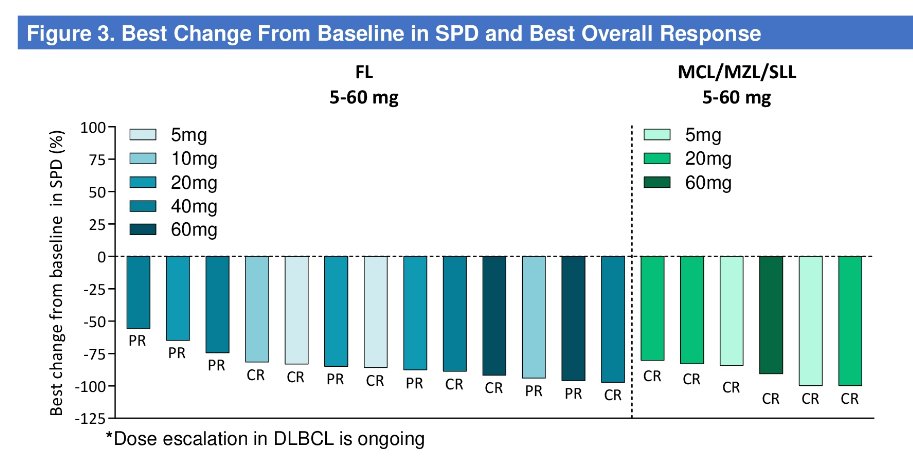 Figure 3. Best Change From Baseline in SPD and Best Overall Response

FL
5-60 mg

MCL/MZL/SLL
5-60 mg

Best change from baseline in SPD (%)

100
75
50
25
0
-25
-50
-75
-100
-125

5mg
10mg
20mg
40mg
60mg

5mg
20mg
60mg

PR PR PR CR CR PR CR PR CR CR PR PR CR

CR CR CR CR CR CR

*Dose escalation in DLBCL is ongoing